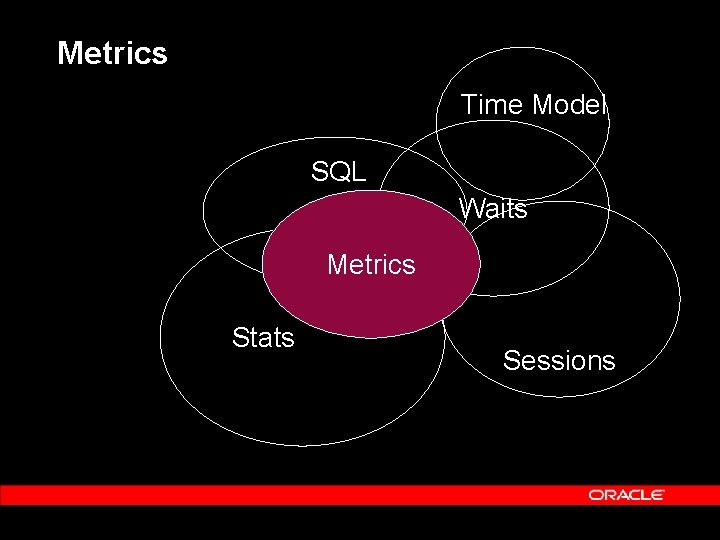 Metrics

Time Model

SQL

Waits

Metrics

Stats

Sessions

ORACLE